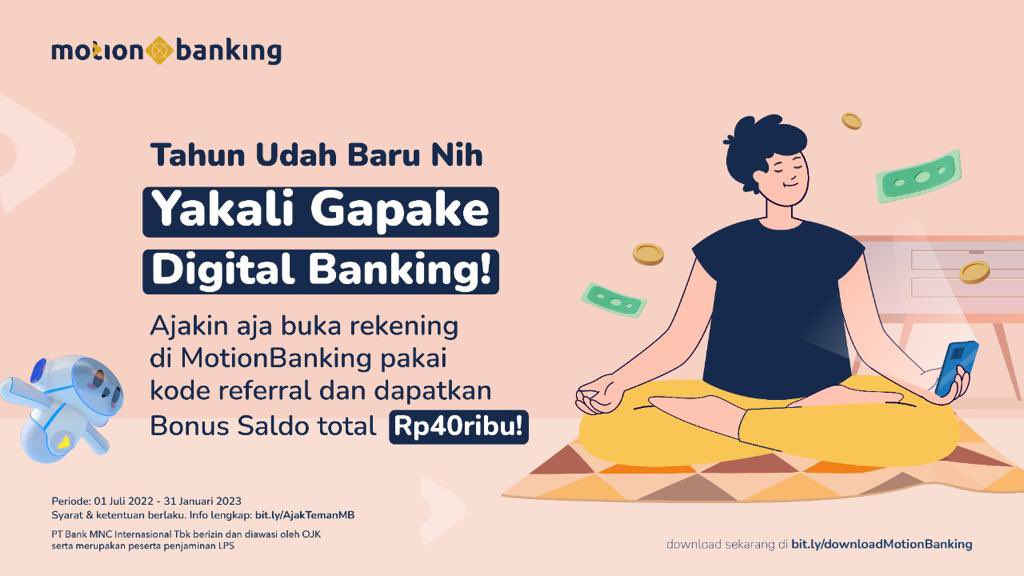 motion banking

Tahun Udah Baru Nih

Yakali Gapake

Digital Banking!

Ajakin aja buka rekening di MotionBanking pakai kode referral dan dapatkan Bonus Saldo total Rp40ribu!

Periode: 01 Juli 2022 - 31 Januari 2023
Syarat & ketentuan berlaku. Info lengkap: bit.ly/AjakTemanMB

PT Bank MNC Internasional Tbk berizin dan diawasi oleh OJK serta merupakan peserta penjaminan LPS

download sekarang di bit.ly/downloadMotionBanking